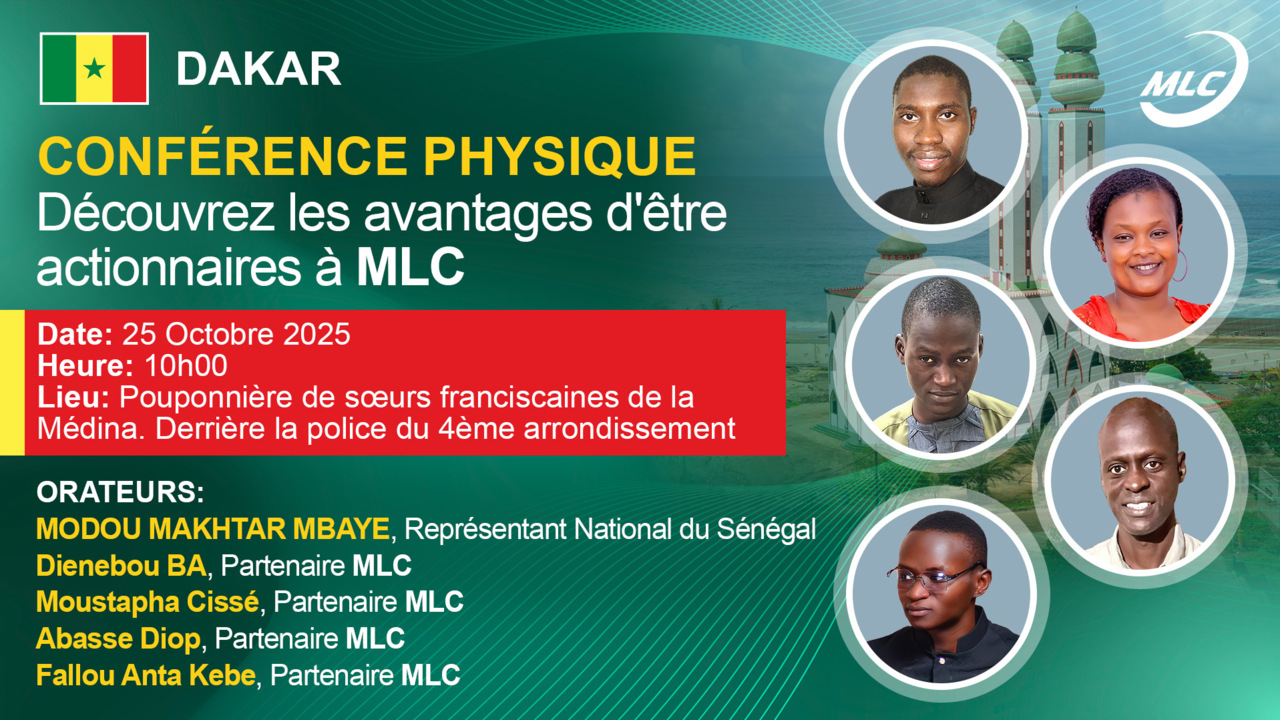 DAKAR

MLC

CONFÉRENCE PHYSIQUE
Découvrez les avantages d'être actionnaires à MLC

Date: 25 Octobre 2025
Heure: 10h00
Lieu: Pouponnière de sœurs franciscaines de la Médina. Derrière la police du 4ème arrondissement

ORATEURS:
MODOU MAKHTAR MBAYE, Représentant National du Sénégal
Dienebou BA, Partenaire MLC
Moustapha Cissé, Partenaire MLC
Abasse Diop, Partenaire MLC
Fallou Anta Kebe, Partenaire MLC